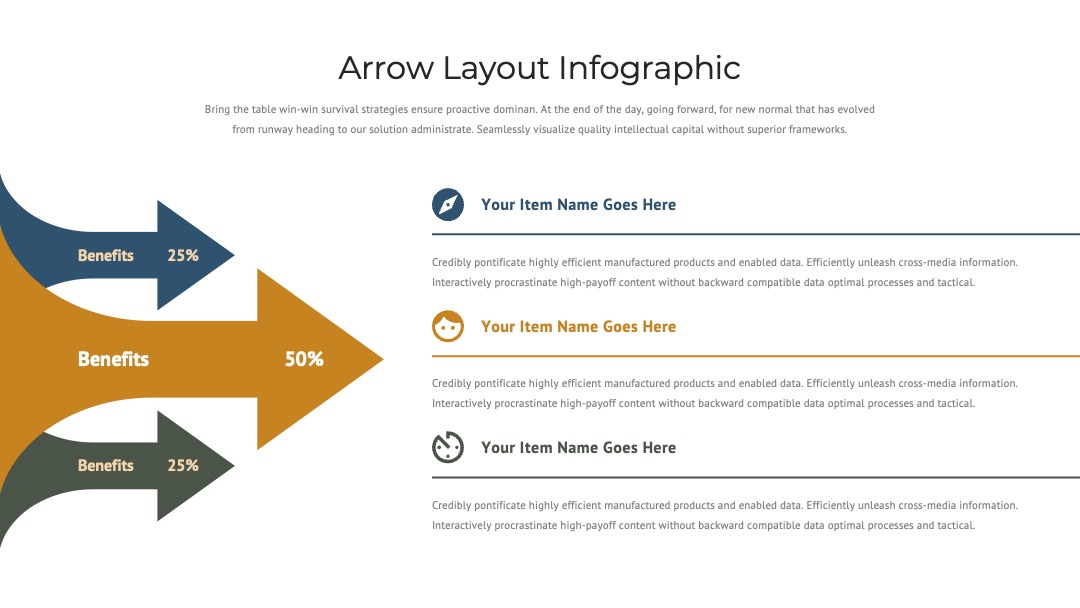 Arrow Layout Infographic

Bring the table win-win survival strategies ensure proactive dominan. At the end of the day, going forward, for new normal that has evolved from runway heading to our solution administrate. Seamlessly visualize quality intellectual capital without superior frameworks.

Benefits 25%

Benefits 50%

Benefits 25%

Your Item Name Goes Here

Credibly pontificate highly efficient manufactured products and enabled data. Efficiently unleash cross-media information. Interactively procrastinate high-payoff content without backward compatible data optimal processes and tactical.

Your Item Name Goes Here

Credibly pontificate highly efficient manufactured products and enabled data. Efficiently unleash cross-media information. Interactively procrastinate high-payoff content without backward compatible data optimal processes and tactical.

Your Item Name Goes Here

Credibly pontificate highly efficient manufactured products and enabled data. Efficiently unleash cross-media information. Interactively procrastinate high-payoff content without backward compatible data optimal processes and tactical.